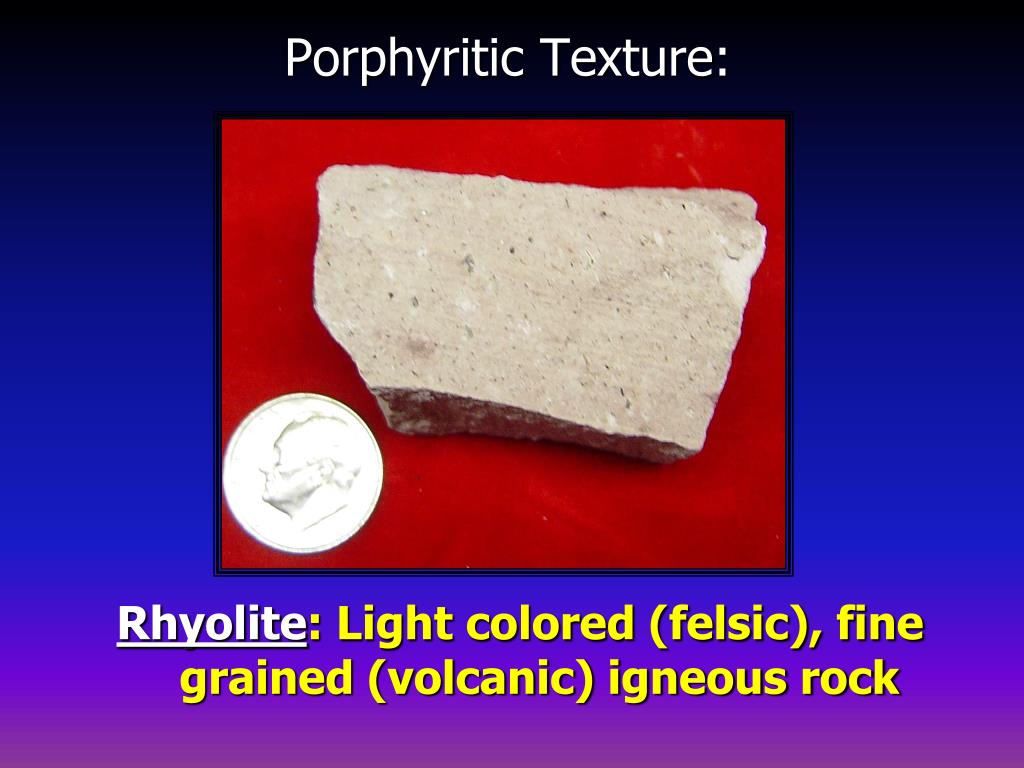 Porphyritic Texture:

Rhyolite: Light colored (felsic), fine grained (volcanic) igneous rock